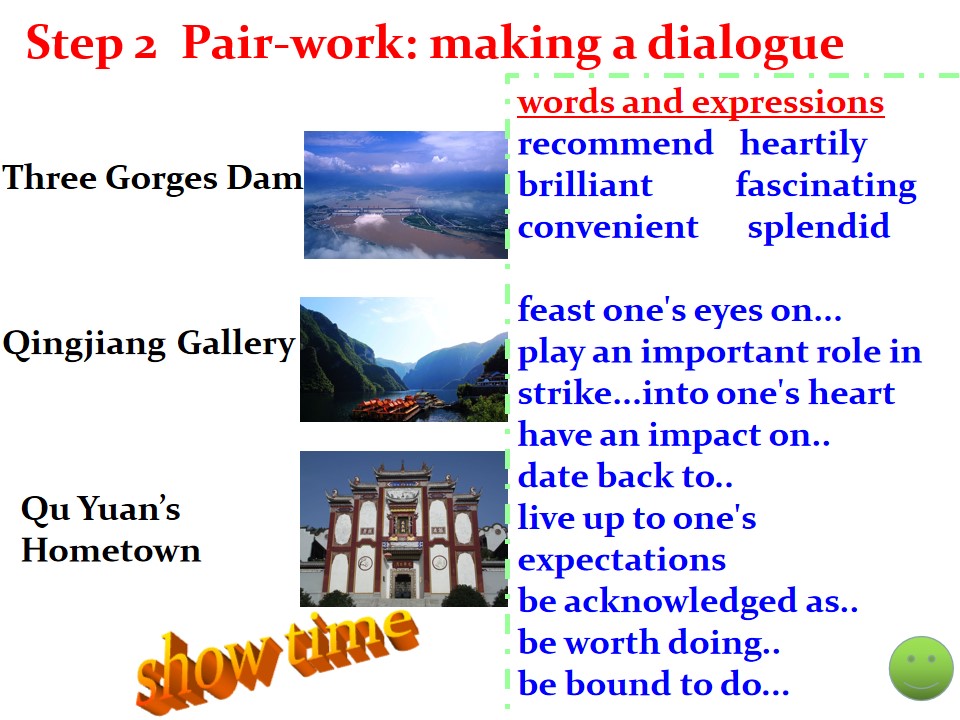 Step 2 Pair-work: making a dialogue

Three Gorges Dam

Qingjiang Gallery

Qu Yuan's
Hometown

show time

words and expressions
recommend heartily
brilliant fascinating
convenient splendid

feast one's eyes on...
play an important role in
strike...into one's heart
have an impact on..
date back to..
live up to one's expectations
be acknowledged as..
be worth doing..
be bound to do...